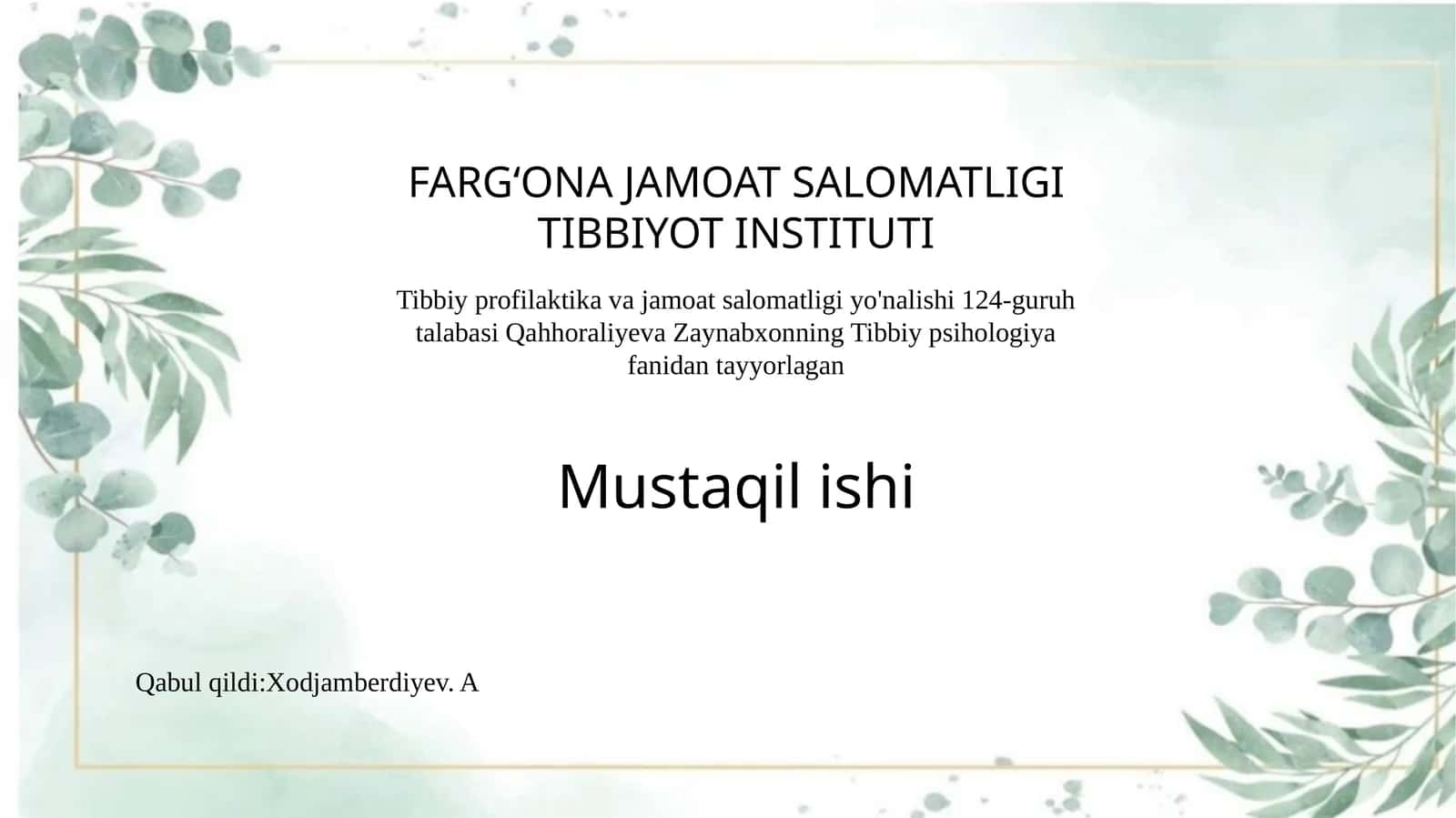 FARG‘ONA JAMOAT SALOMATLIGI TIBBIYOT INSTITUTI

Tibbiy profilaktika va jamoat salomatligi yo'nalishi 124-guruh talabasi Qahhoraliyeva Zaynabxonning Tibbiy psihologiya fanidan tayyorlagan

Mustaqil ishi

Qabul qildi:Xodjamberdiyev. A